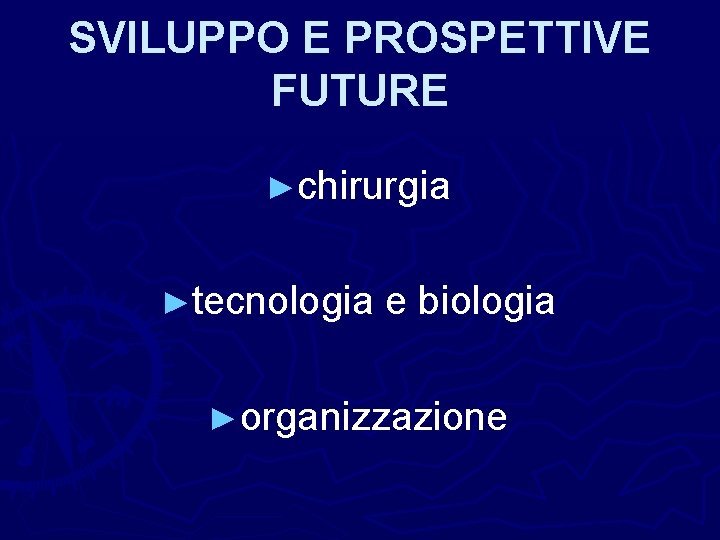 SVILUPPO E PROSPETTIVE FUTURE

►chirurgia

►tecnologia e biologia

►organizzazione